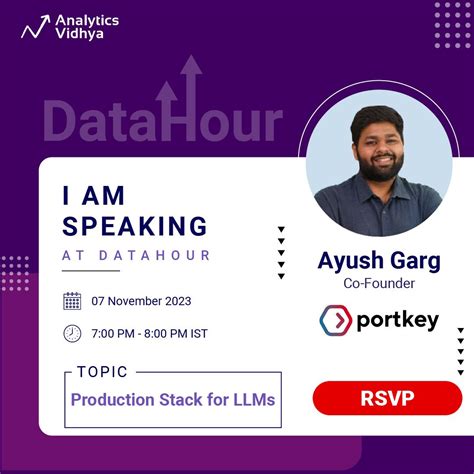 Analytics Vidhya

DataHour

I AM SPEAKING
AT DATAHOUR

07 November 2023

7:00 PM - 8:00 PM IST

TOPIC
Production Stack for LLMs

Ayush Garg
Co-Founder

portkey

RSVP